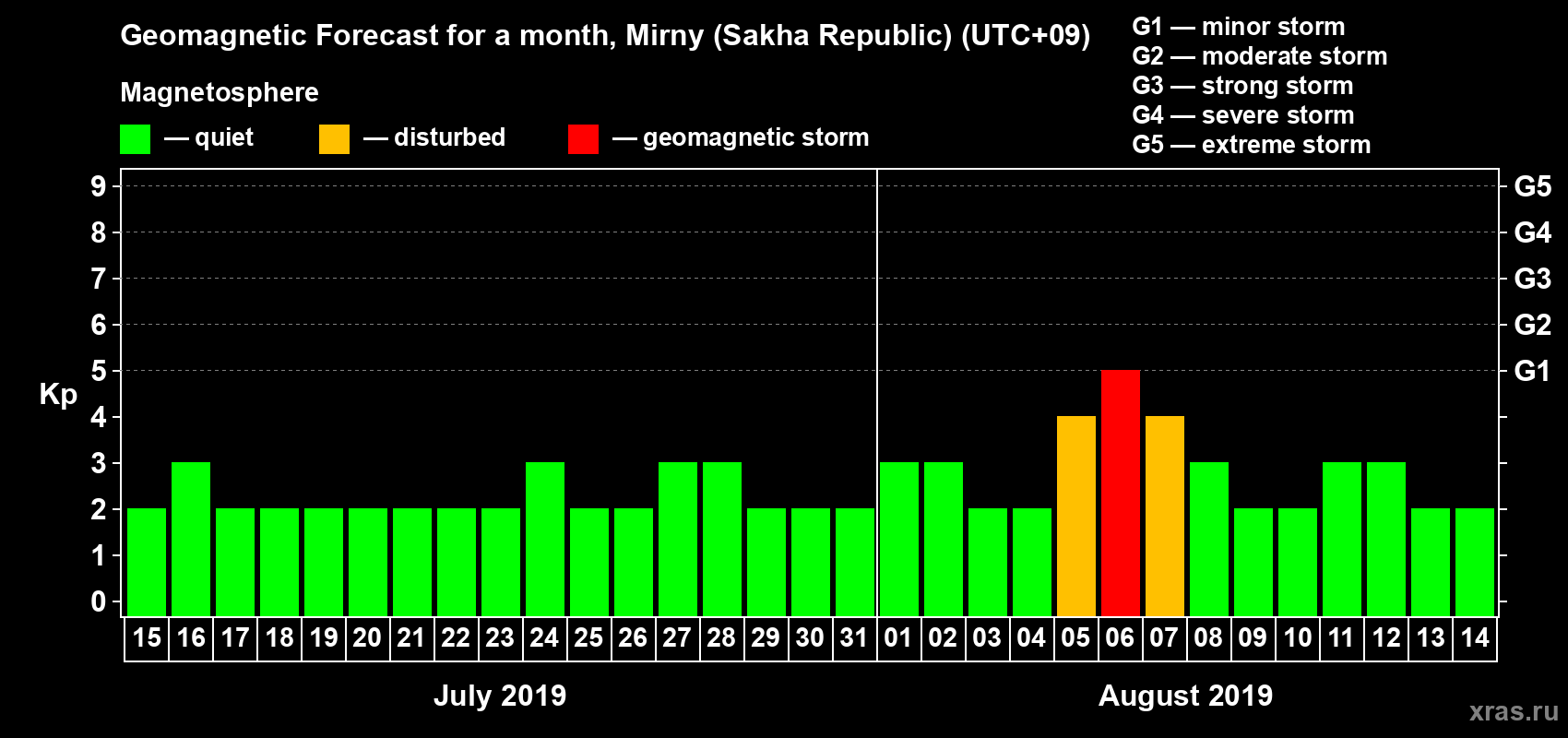 Geomagnetic Forecast for a month, Mirny (Sakha Republic) (UTC+09)

Magnetosphere

— quiet — disturbed — geomagnetic storm

G1 — minor storm
G2 — moderate storm
G3 — strong storm
G4 — severe storm
G5 — extreme storm

Kp

9
8
7
6
5
4
3
2
1
0

G5
G4
G3
G2
G1

15 16 17 18 19 20 21 22 23 24 25 26 27 28 29 30 31 01 02 03 04 05 06 07 08 09 10 11 12 13 14

July 2019

August 2019

xras.ru